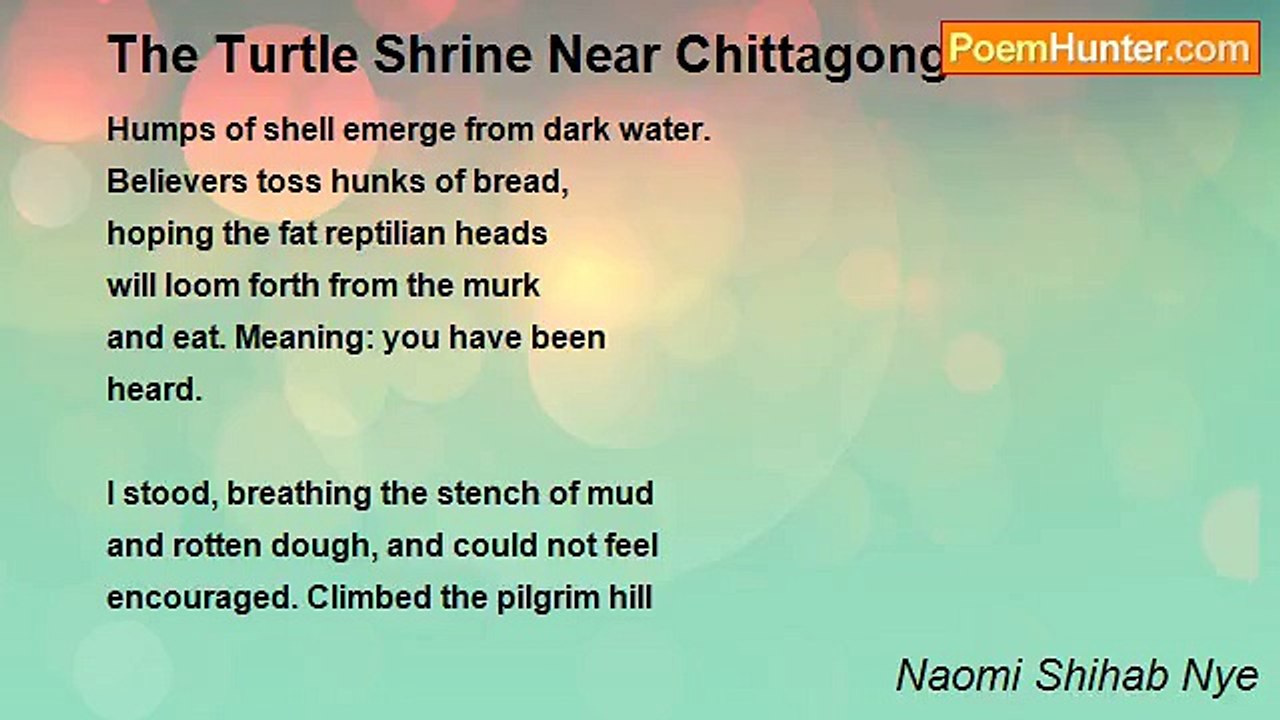 The Turtle Shrine Near Chittagong

PoemHunter.com

Humps of shell emerge from dark water.
Believers toss hunks of bread,
hoping the fat reptilian heads
will loom forth from the murk
and eat. Meaning: you have been
heard.

I stood, breathing the stench of mud
and rotten dough, and could not feel
encouraged. Climbed the pilgrim hill

Naomi Shihab Nye